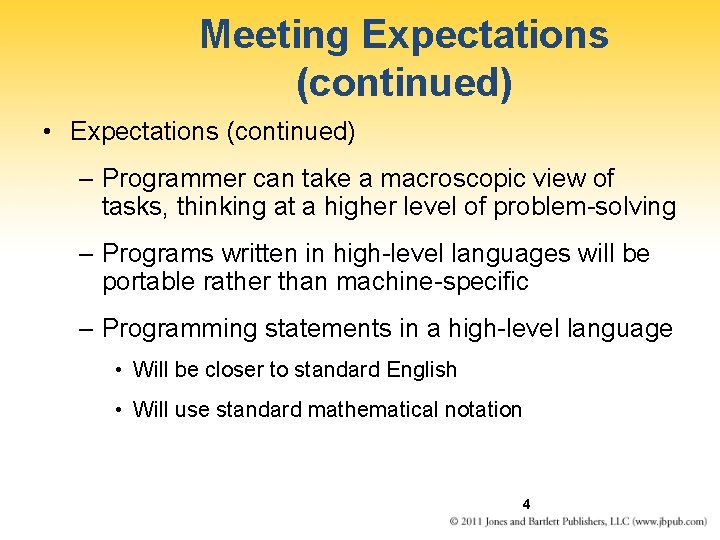 Meeting Expectations (continued)

• Expectations (continued)

– Programmer can take a macroscopic view of tasks, thinking at a higher level of problem-solving

– Programs written in high-level languages will be portable rather than machine-specific

– Programming statements in a high-level language

• Will be closer to standard English

• Will use standard mathematical notation

4

© 2011 Jones and Bartlett Publishers, LLC (www.jbpub.com)